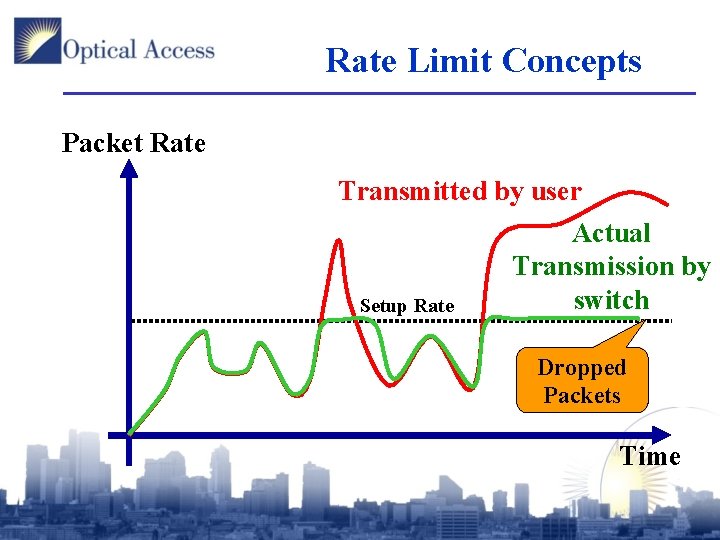 Optical Access

Rate Limit Concepts

Packet Rate

Transmitted by user

Actual Transmission by switch

Setup Rate

Dropped Packets

Time